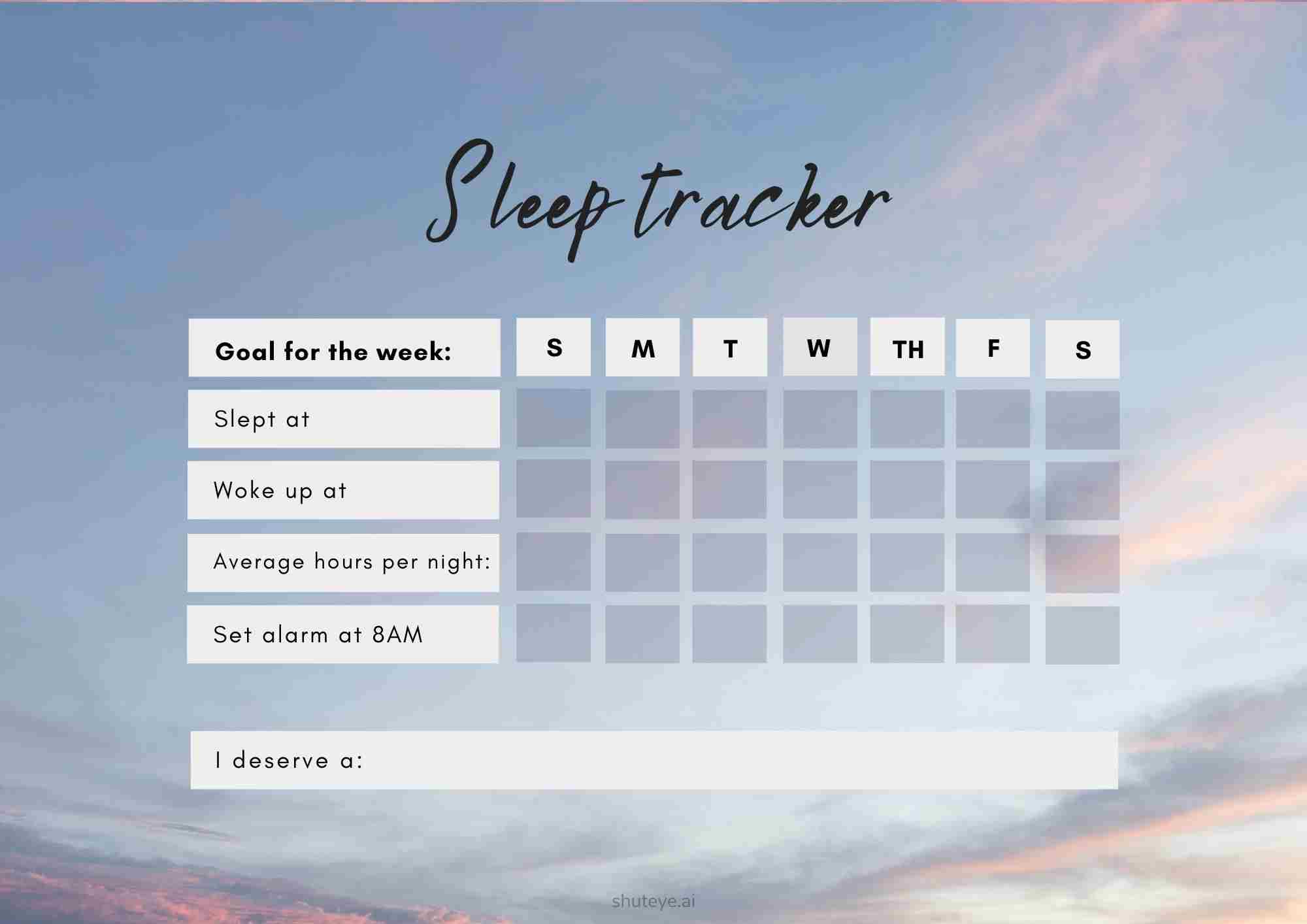 Sleep tracker

| Goal for the week: | S | M | T | W | TH | F | S |
|---|---|---|---|---|---|---|---|
| Slept at | | | | | | | |
| Woke up at | | | | | | | |
| Average hours per night: | | | | | | | |
| Set alarm at 8AM | | | | | | | |

I deserve a:

shuteye.ai